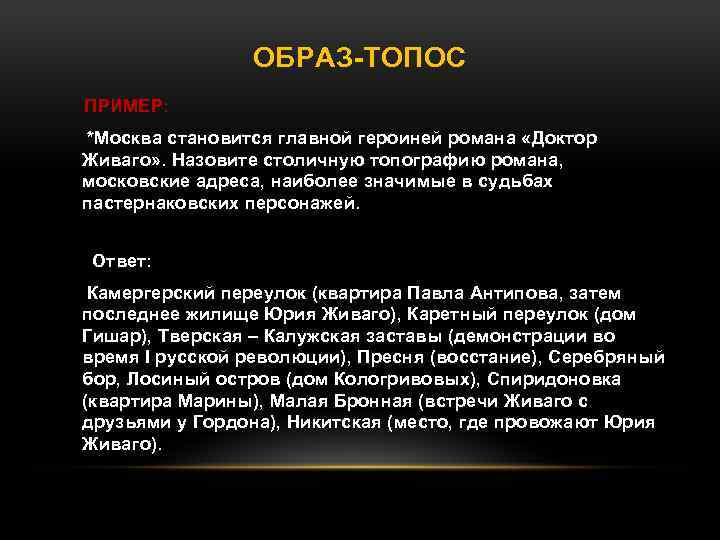 ОБРАЗ-ТОПОС

ПРИМЕР:

*Москва становится главной героиней романа «Доктор Живаго». Назовите столичную топографию романа, московские адреса, наиболее значимые в судьбах пастернаковских персонажей.

Ответ:

Камергерский переулок (квартира Павла Антипова, затем последнее жилище Юрия Живаго), Каретный переулок (дом Гишар), Тверская – Калужская заставы (демонстрации во время I русской революции), Пресня (восстание), Серебряный бор, Лосиный остров (дом Кологривовых), Спиридоновка (квартира Марины), Малая Бронная (встречи Живаго с друзьями у Гордона), Никитская (место, где провожают Юрия Живаго).